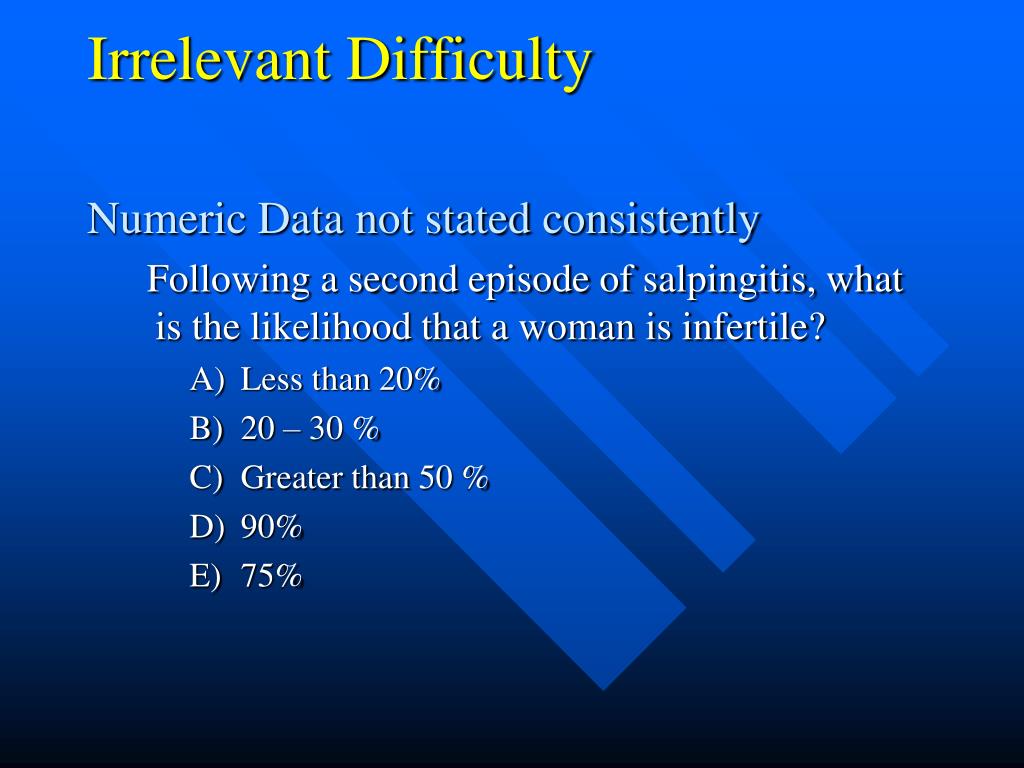 Irrelevant Difficulty

Numeric Data not stated consistently

Following a second episode of salpingitis, what is the likelihood that a woman is infertile?

A) Less than 20%
B) 20 – 30 %
C) Greater than 50 %
D) 90%
E) 75%